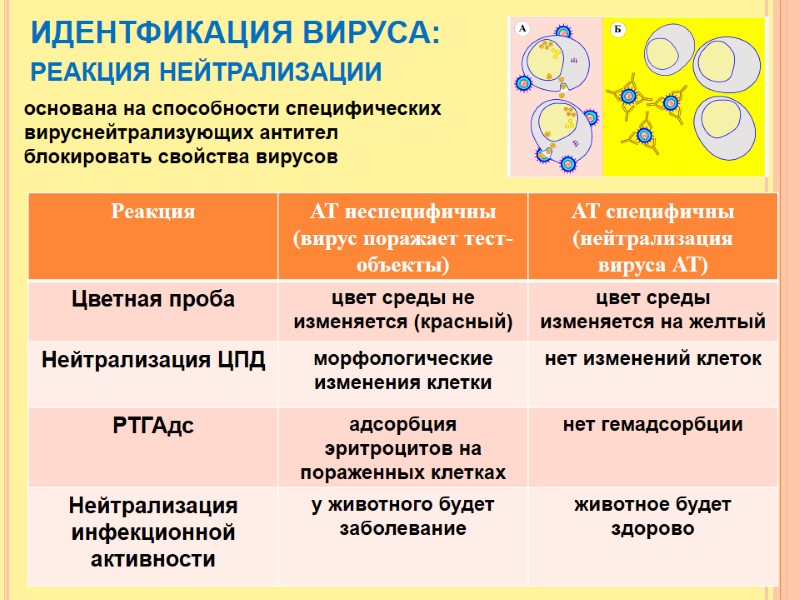 ИДЕНТФИКАЦИЯ ВИРУСА:
РЕАКЦИЯ НЕЙТРАЛИЗАЦИИ

основана на способности специфических вируснейтрализующих антител блокировать свойства вирусов

А
Б

| Реакция | АТ неспецифичны (вирус поражает тест-объекты) | АТ специфичны (нейтрализация вируса АТ) |
|---|---|---|
| Цветная проба | цвет среды не изменяется (красный) | цвет среды изменяется на желтый |
| Нейтрализация ЦПД | морфологические изменения клетки | нет изменений клеток |
| РТГАдс | адсорбция эритроцитов на пораженных клетках | нет гемадсорбции |
| Нейтрализация инфекционной активности | у животного будет заболевание | животное будет здорово |